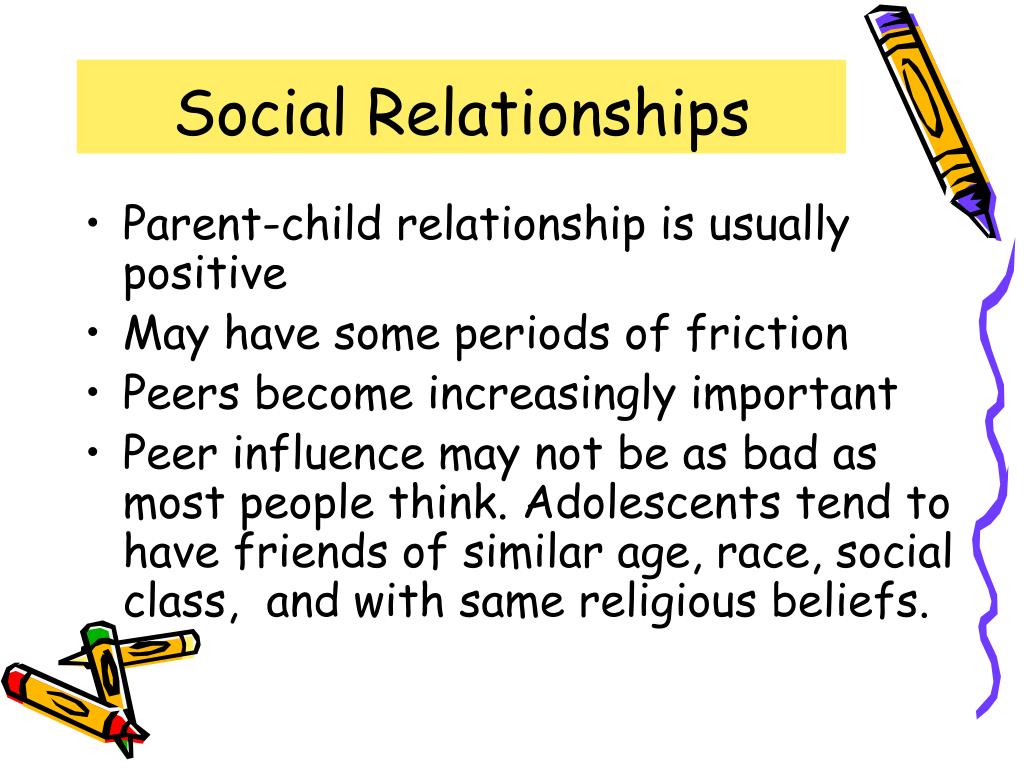 Social Relationships

• Parent-child relationship is usually positive
• May have some periods of friction
• Peers become increasingly important
• Peer influence may not be as bad as most people think. Adolescents tend to have friends of similar age, race, social class,  and with same religious beliefs.